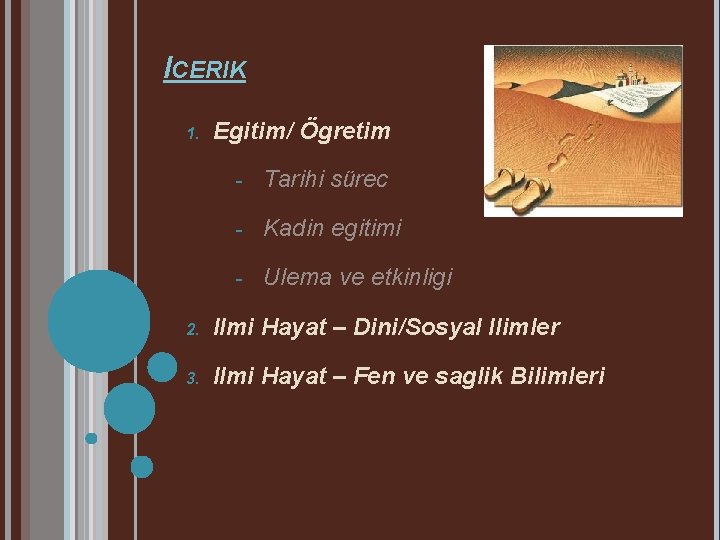 ICERIK

1. Egitim/ Ögretim

- Tarihi sürec

- Kadin egitimi

- Ulema ve etkinligi

2. Ilmi Hayat – Dini/Sosyal Ilimler

3. Ilmi Hayat – Fen ve saglik Bilimleri